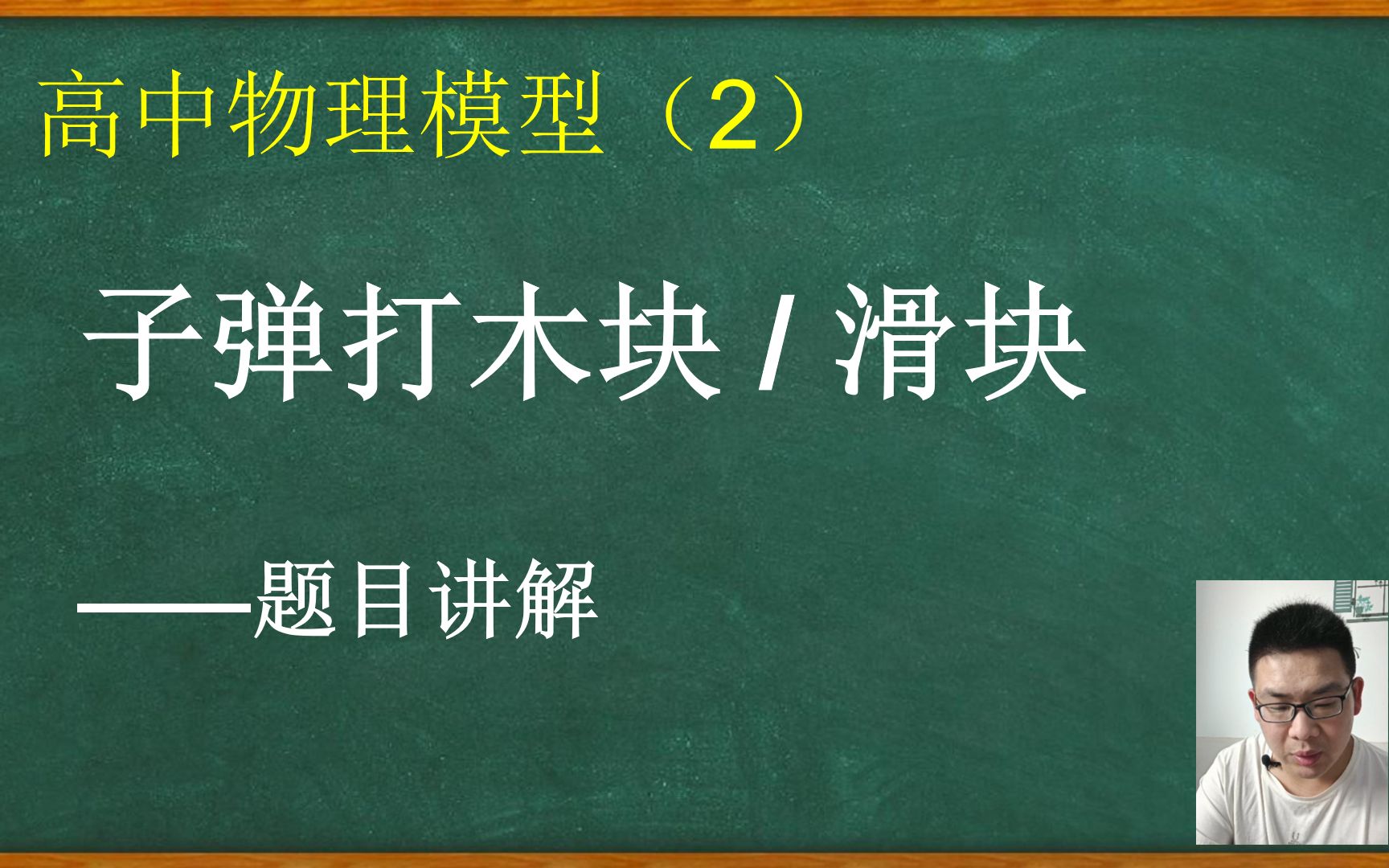 高中物理模型（2）

子弹打木块 / 滑块

——题目讲解